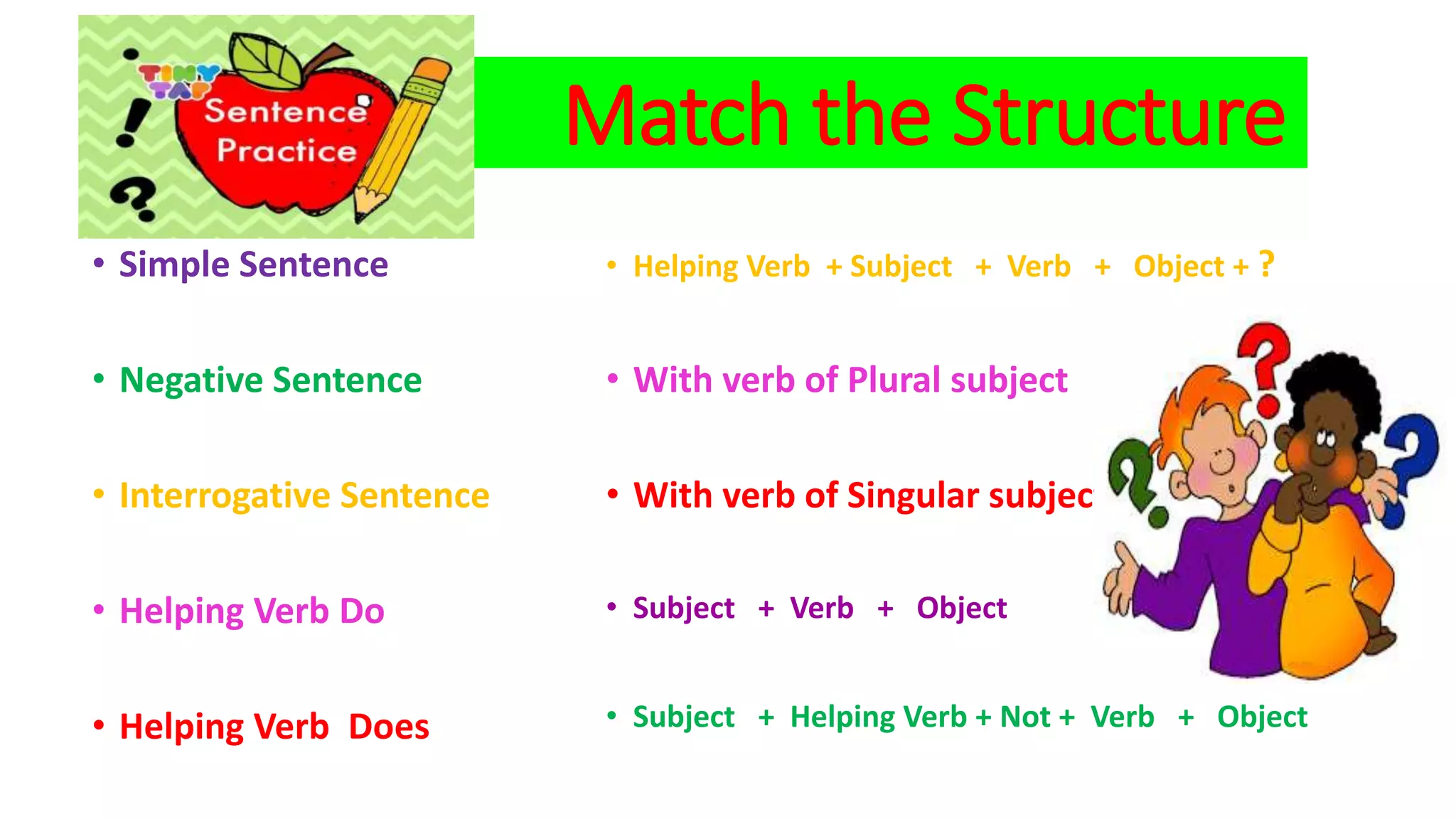 TINY TAP
Sentence Practice

Match the Structure

• Simple Sentence
• Negative Sentence
• Interrogative Sentence
• Helping Verb Do
• Helping Verb Does

• Helping Verb + Subject + Verb + Object + ?
• With verb of Plural subject
• With verb of Singular subjec
• Subject + Verb + Object
• Subject + Helping Verb + Not + Verb + Object